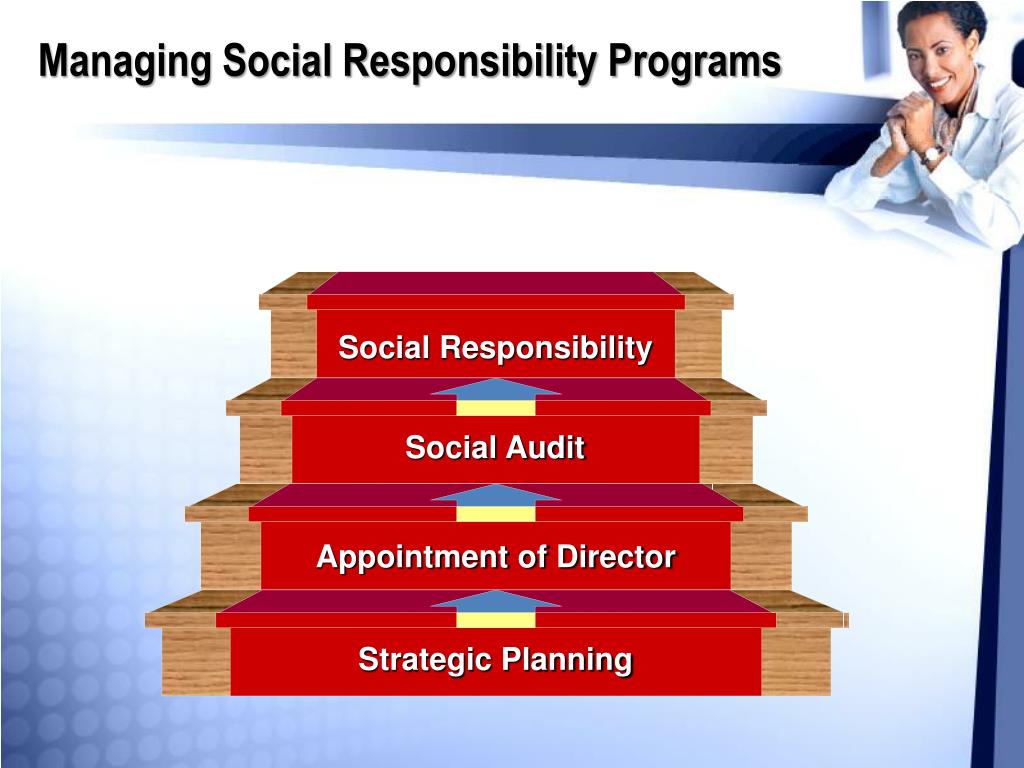 Managing Social Responsibility Programs

Social Responsibility

Social Audit

Appointment of Director

Strategic Planning